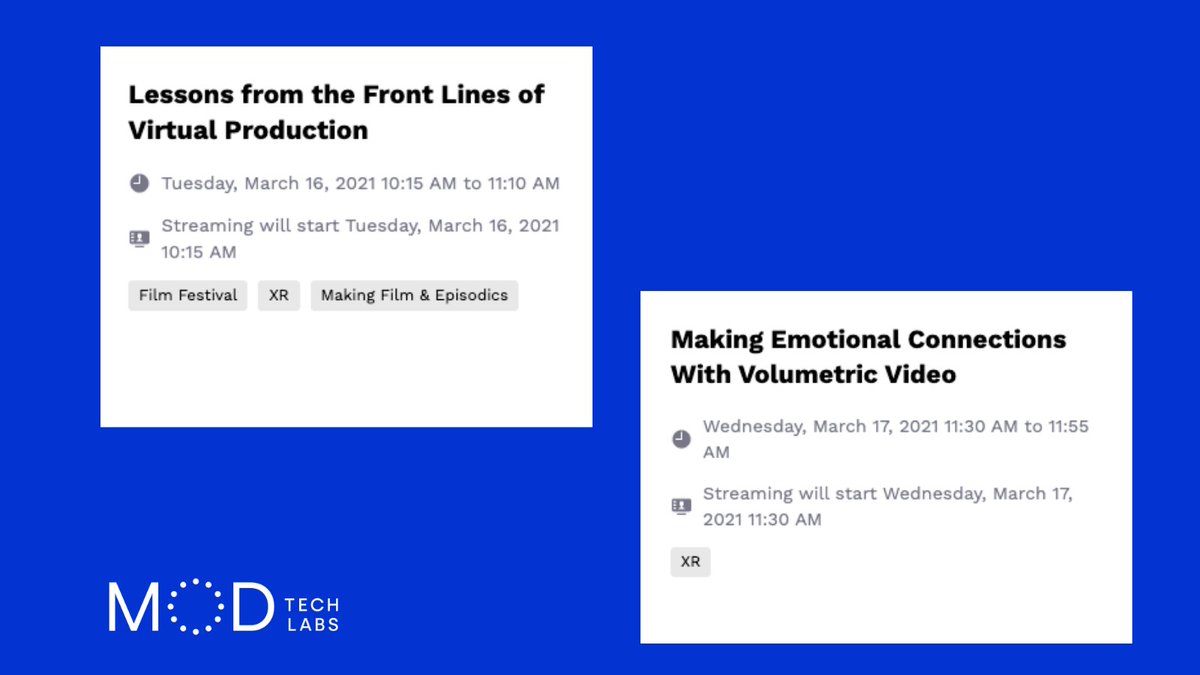 Lessons from the Front Lines of Virtual Production

Tuesday, March 16, 2021 10:15 AM to 11:10 AM

Streaming will start Tuesday, March 16, 2021 10:15 AM

Film Festival XR Making Film & Episodics

Making Emotional Connections With Volumetric Video

Wednesday, March 17, 2021 11:30 AM to 11:55 AM

Streaming will start Wednesday, March 17, 2021 11:30 AM

XR

MOD TECH LABS